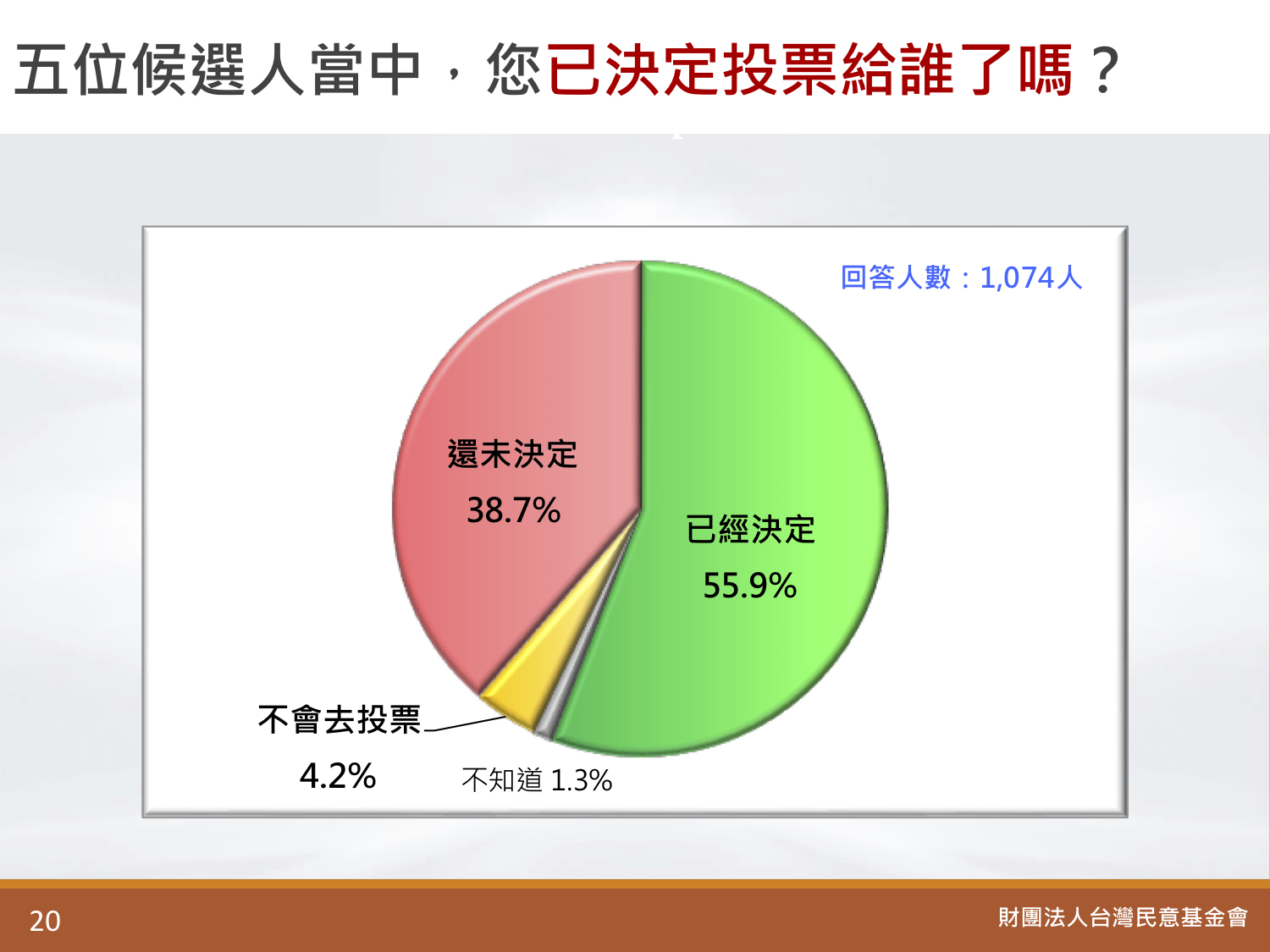 五位候選人當中，您已決定投票給誰了嗎？

回答人數：1,074人

還未決定
38.7%

已經決定
55.9%

不會去投票
4.2%

不知道 1.3%

20

財團法人台灣民意基金會